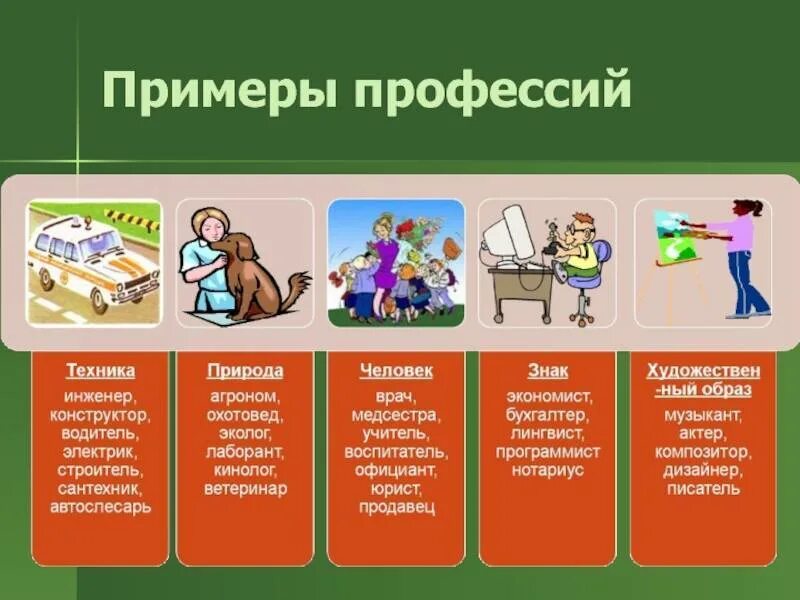 Примеры профессий

Техника
инженер, конструктор, водитель, электрик, строитель, сантехник, автослесарь

Природа
агроном, охотовед, эколог, лаборант, кинолог, ветеринар

Человек
врач, медсестра, учитель, воспитатель, официант, юрист, продавец

Знак
экономист, бухгалтер, лингвист, программист нотариус

Художествен-ный образ
музыкант, актер, композитор, дизайнер, писатель